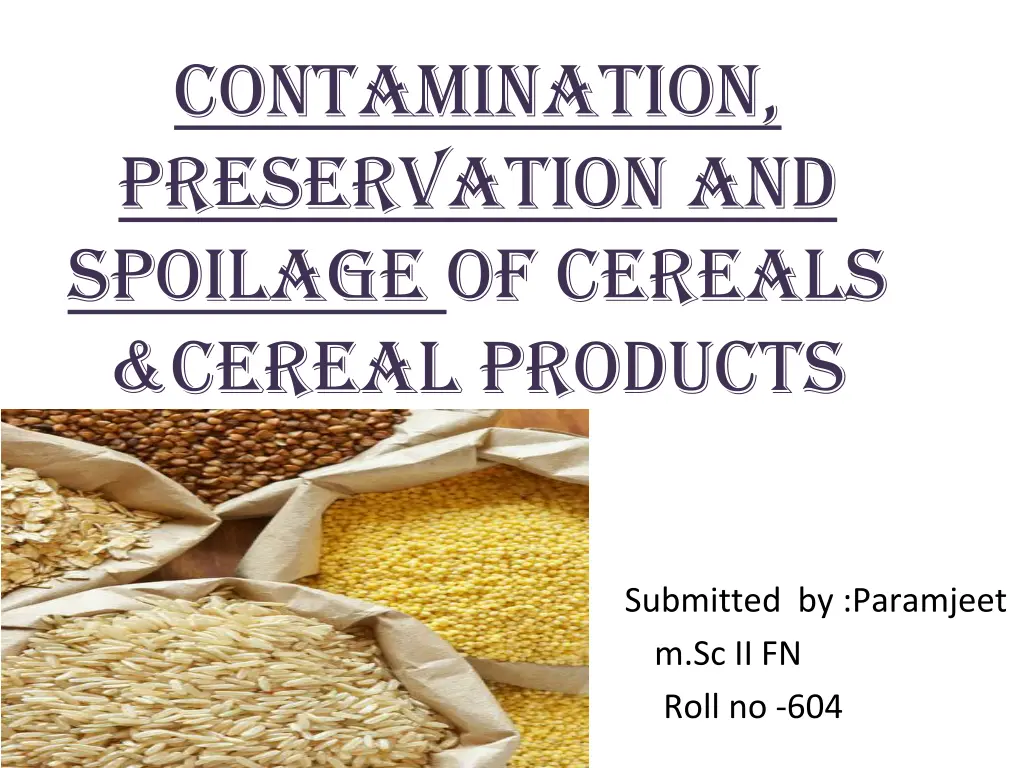 CONTAMINATION, PRESERVATION AND SPOILAGE OF CEREALS &CEREAL PRODUCTS

Submitted by :Paramjeet
m.Sc II FN
Roll no -604